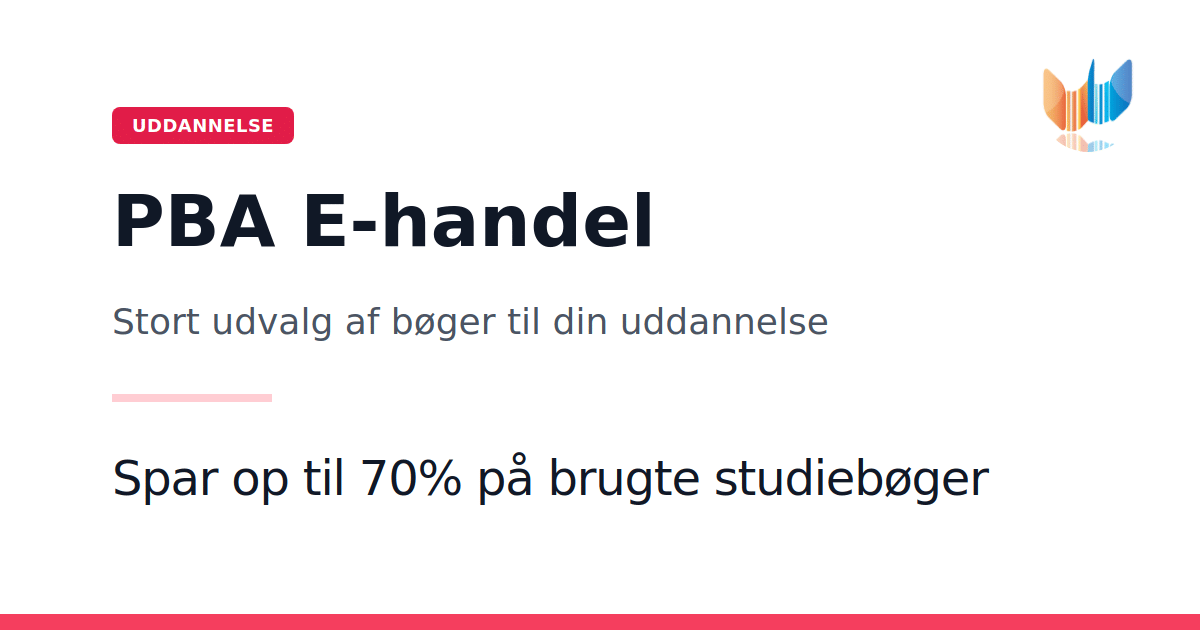 UDDANNELSE

PBA E-handel

Stort udvalg af bøger til din uddannelse

Spar op til 70% på brugte studiebøger